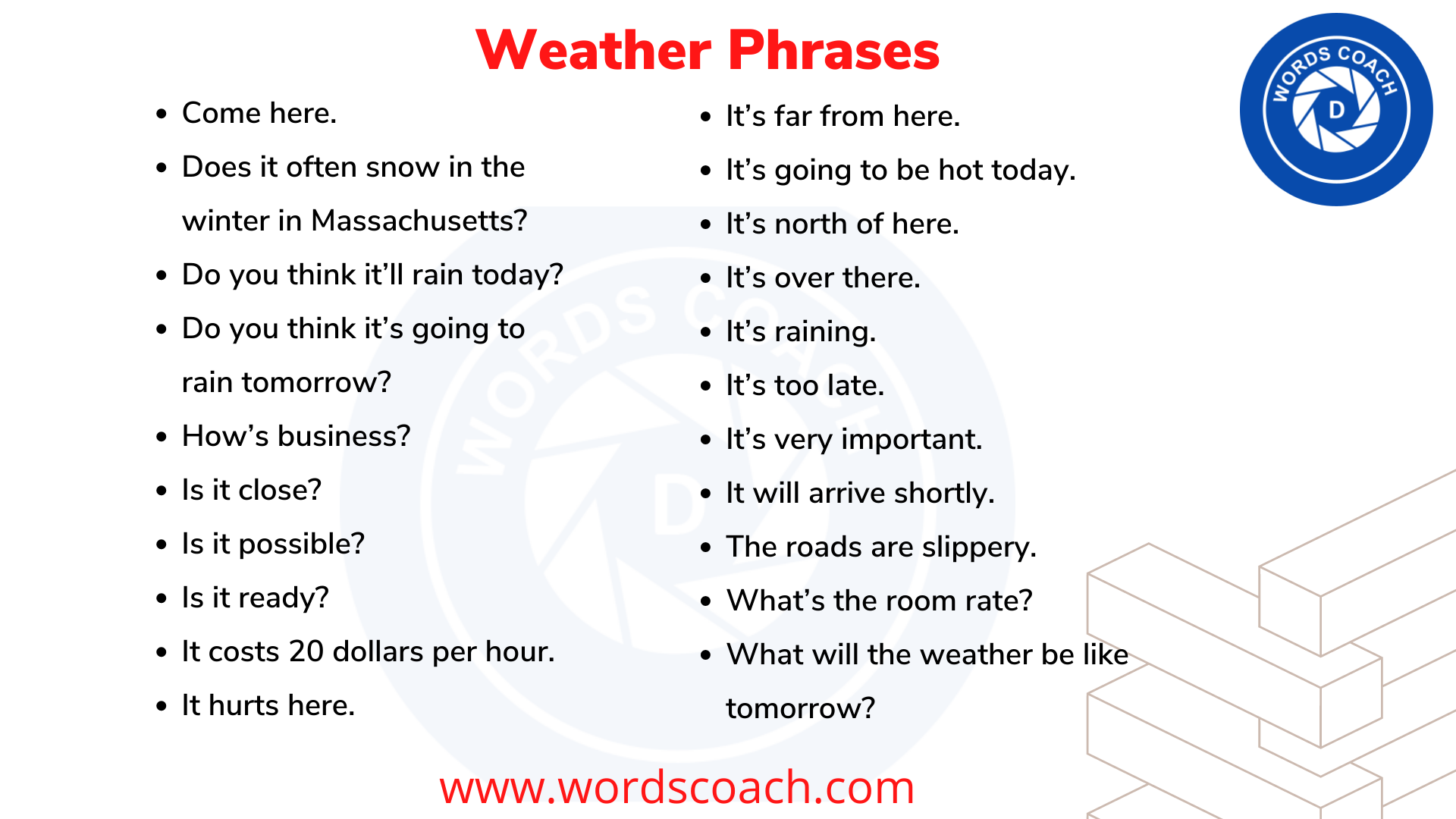 Weather Phrases

WORDS COACH D

- Come here.
- Does it often snow in the winter in Massachusetts?
- Do you think it'll rain today?
- Do you think it's going to rain tomorrow?
- How's business?
- Is it close?
- Is it possible?
- Is it ready?
- It costs 20 dollars per hour.
- It hurts here.

- It's far from here.
- It's going to be hot today.
- It's north of here.
- It's over there.
- It's raining.
- It's too late.
- It's very important.
- It will arrive shortly.
- The roads are slippery.
- What's the room rate?
- What will the weather be like tomorrow?

WORDS COACH D

www.wordscoach.com